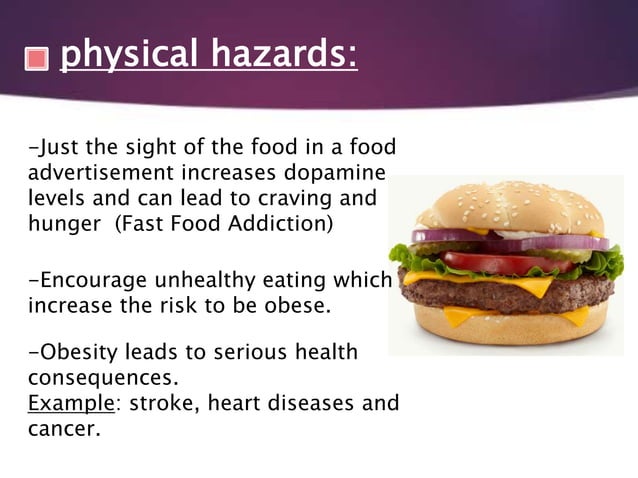 physical hazards:

-Just the sight of the food in a food advertisement increases dopamine levels and can lead to craving and hunger (Fast Food Addiction)

-Encourage unhealthy eating which increase the risk to be obese.

-Obesity leads to serious health consequences.
Example: stroke, heart diseases and cancer.